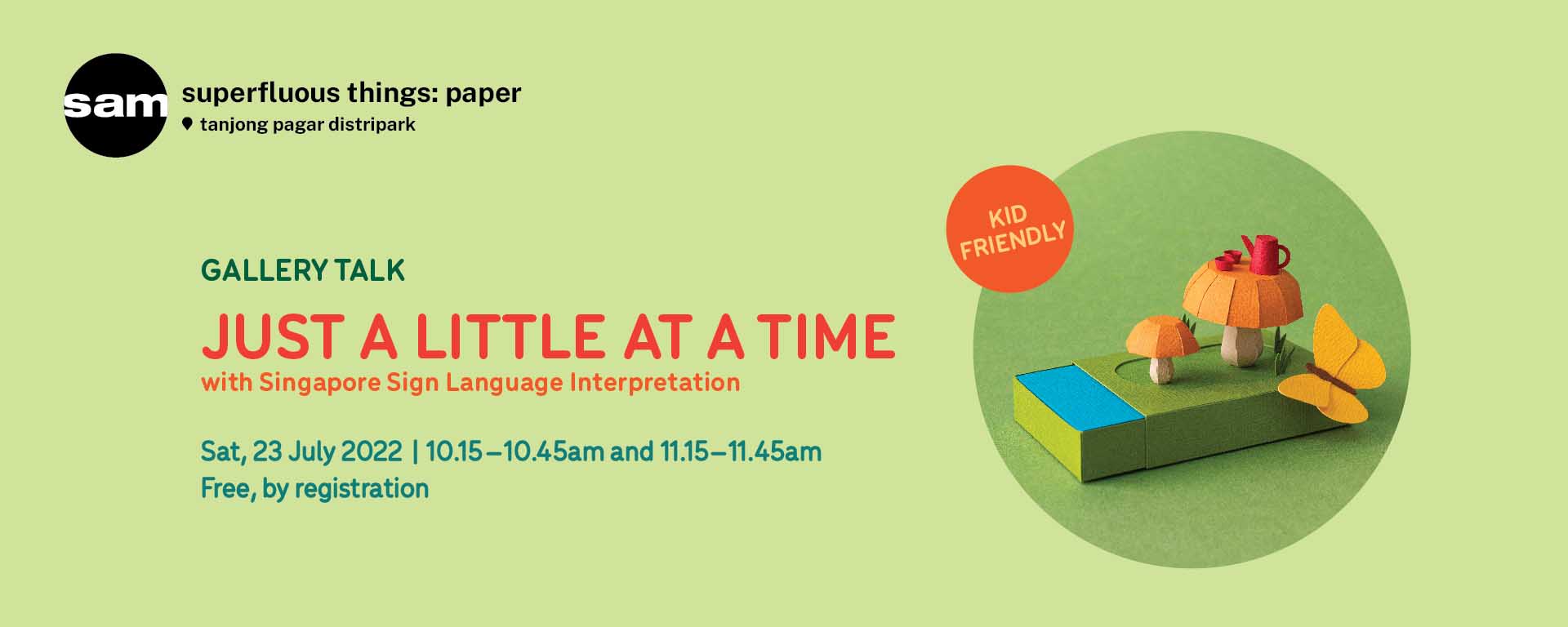 sam

superfluous things: paper

tanjong pagar distripark

KID FRIENDLY

GALLERY TALK

JUST A LITTLE AT A TIME

with Singapore Sign Language Interpretation

Sat, 23 July 2022 | 10.15–10.45am and 11.15–11.45am

Free, by registration